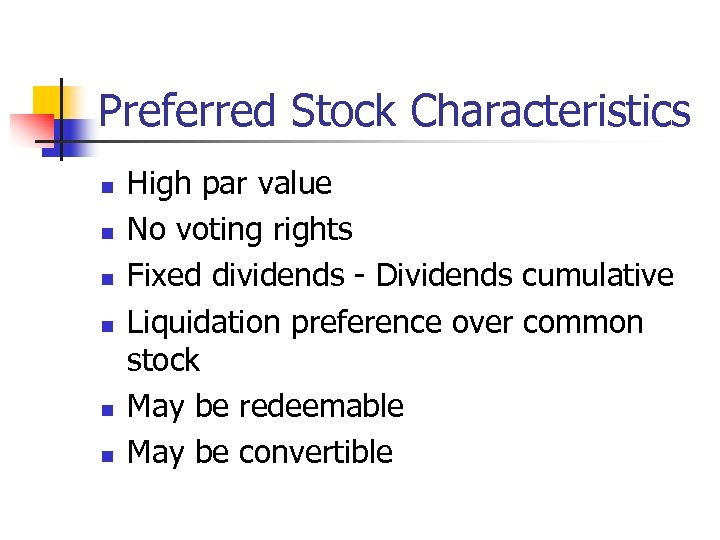 Preferred Stock Characteristics

- High par value
- No voting rights
- Fixed dividends - Dividends cumulative
- Liquidation preference over common stock
- May be redeemable
- May be convertible